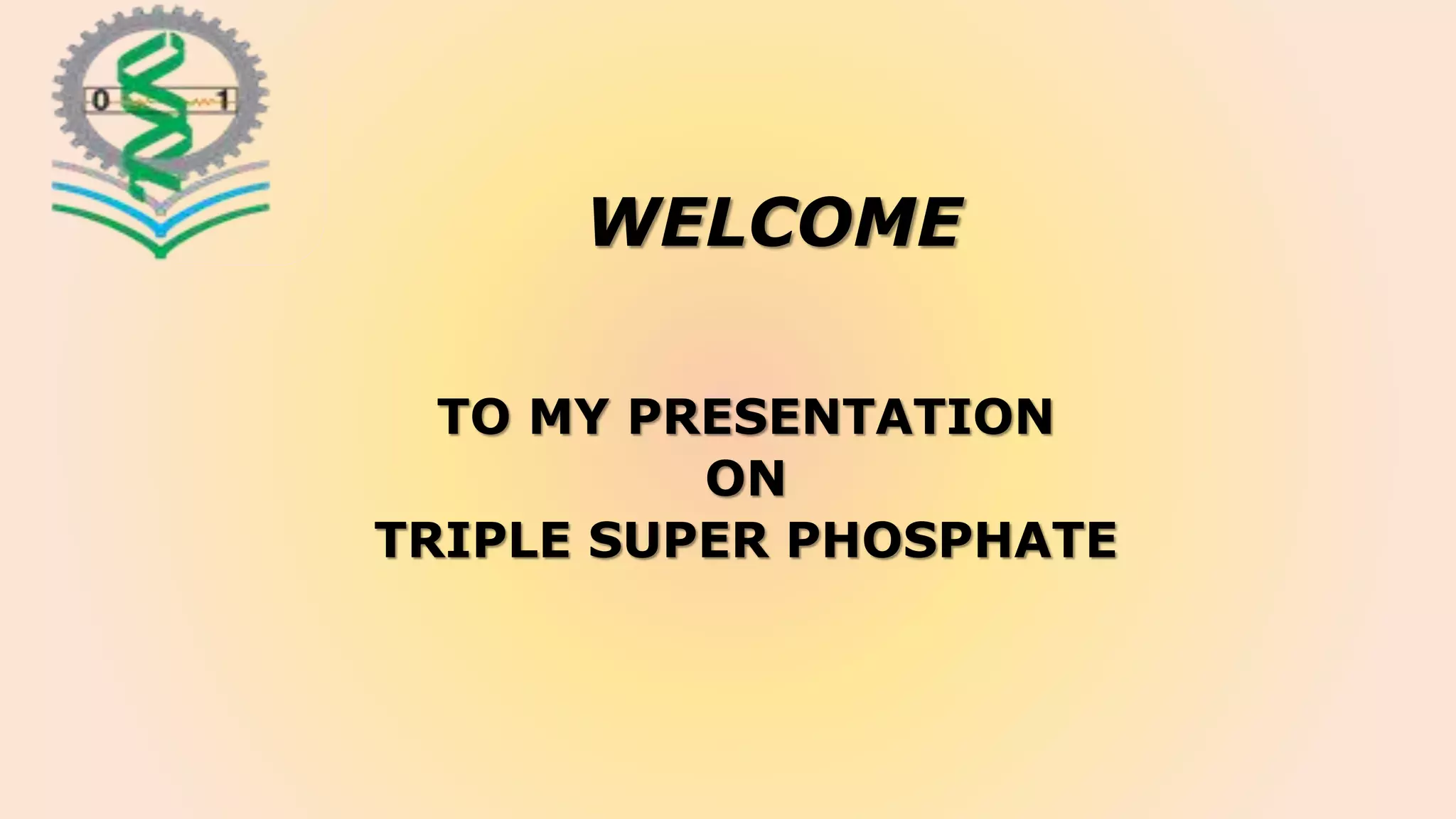 0 1

WELCOME

TO MY PRESENTATION
ON
TRIPLE SUPER PHOSPHATE